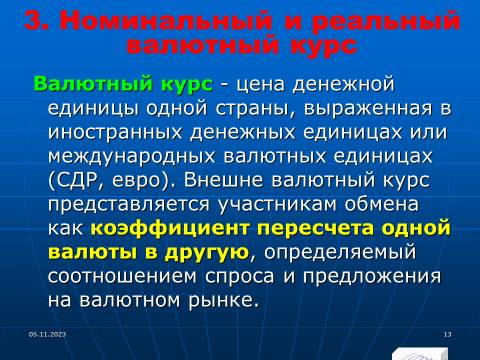 3. Номинальный и реальный валютный курс

Валютный курс - цена денежной единицы одной страны, выраженная в иностранных денежных единицах или международных валютных единицах (СДР, евро). Внешне валютный курс представляется участникам обмена как коэффициент пересчета одной валюты в другую, определяемый соотношением спроса и предложения на валютном рынке.

05.11.2023

13